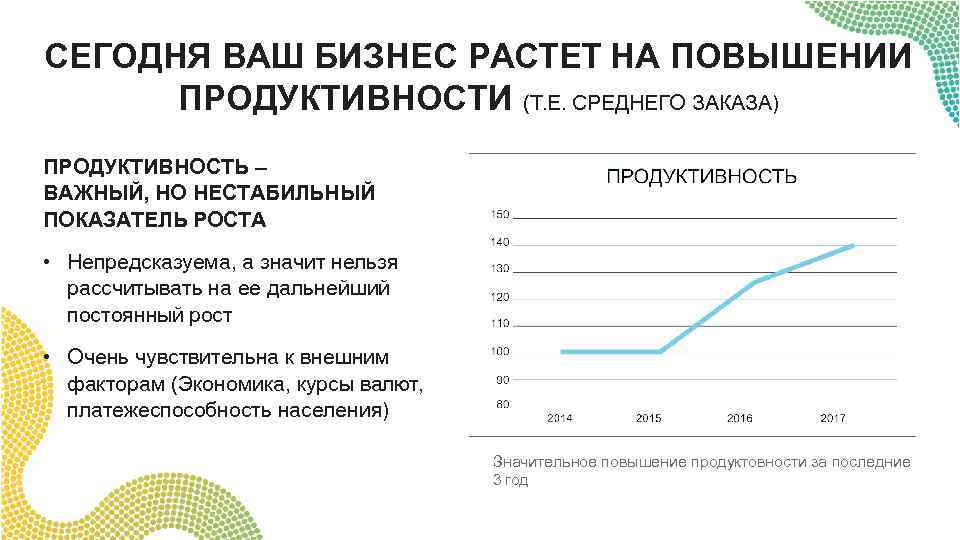 СЕГОДНЯ ВАШ БИЗНЕС РАСТЕТ НА ПОВЫШЕНИИ ПРОДУКТИВНОСТИ (Т.Е. СРЕДНЕГО ЗАКАЗА)

ПРОДУКТИВНОСТЬ – ВАЖНЫЙ, НО НЕСТАБИЛЬНЫЙ ПОКАЗАТЕЛЬ РОСТА

• Непредсказуема, а значит нельзя рассчитывать на ее дальнейший постоянный рост

• Очень чувствительна к внешним факторам (Экономика, курсы валют, платежеспособность населения)

ПРОДУКТИВНОСТЬ

150
140
130
120
110
100
90
80
2014
2015
2016
2017

Значительное повышение продуктовности за последние 3 год